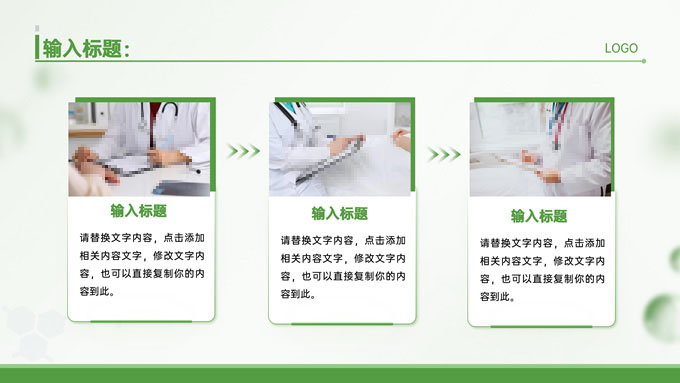 输入标题：

LOGO

输入标题

请替换文字内容，点击添加相关内容文字，修改文字内容，也可以直接复制你的内容到此。

输入标题

请替换文字内容，点击添加相关内容文字，修改文字内容，也可以直接复制你的内容到此。

输入标题

请替换文字内容，点击添加相关内容文字，修改文字内容，也可以直接复制你的内容到此。